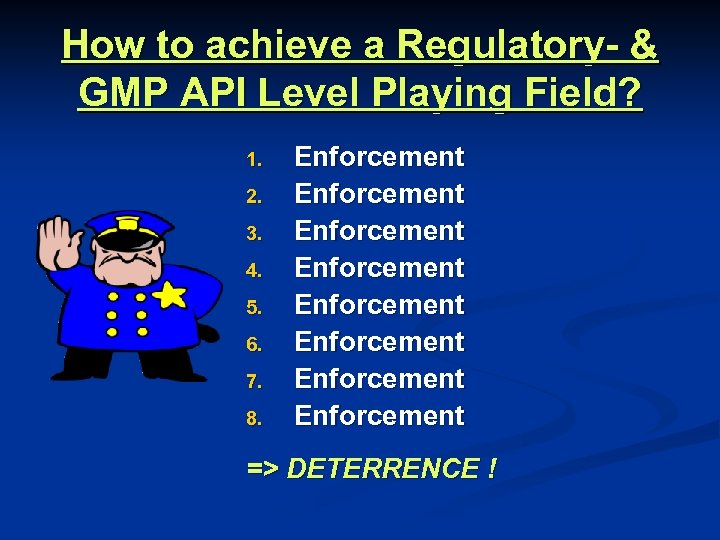 How to achieve a Regulatory- & GMP API Level Playing Field?

1. Enforcement
2. Enforcement
3. Enforcement
4. Enforcement
5. Enforcement
6. Enforcement
7. Enforcement
8. Enforcement

=> DETERRENCE !